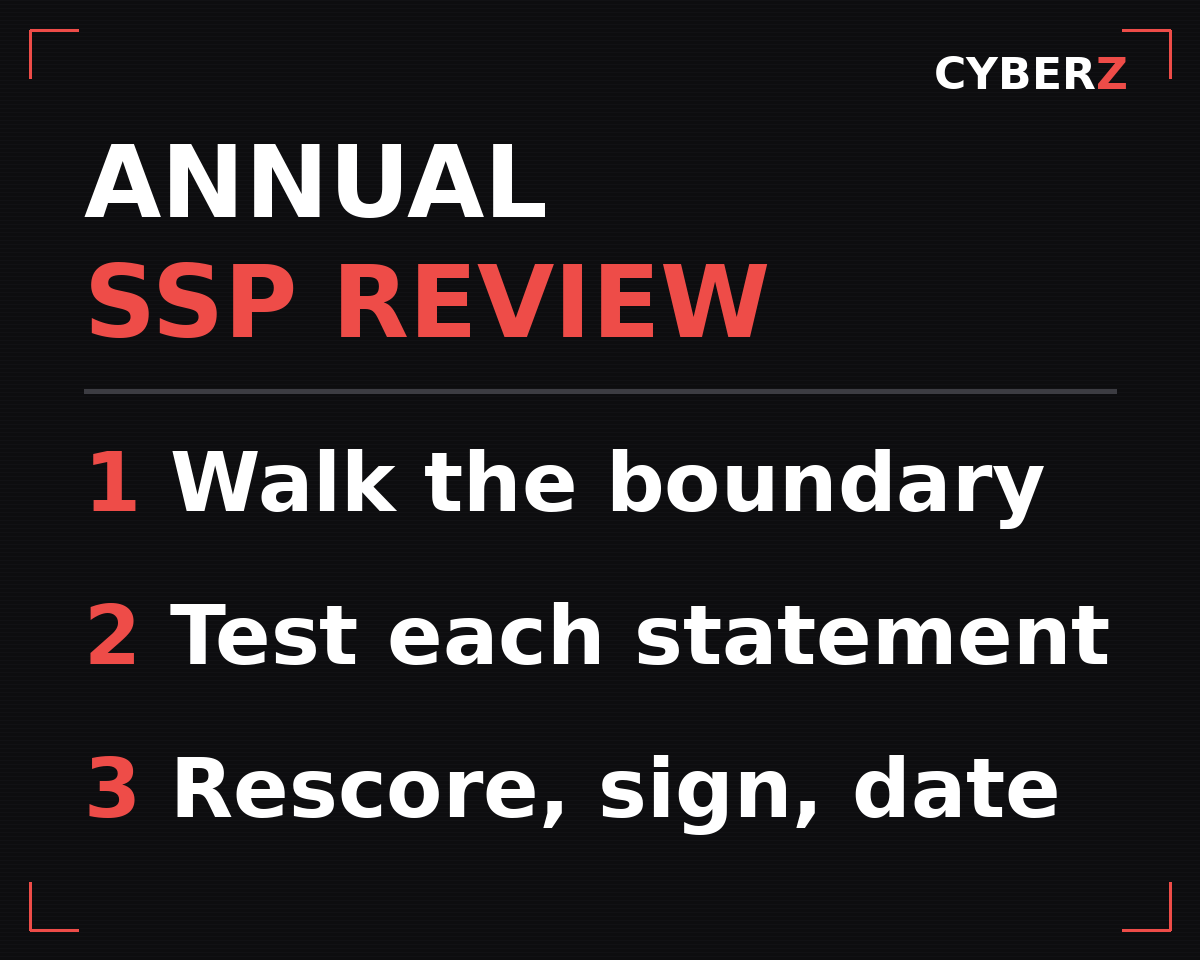 CYBERZ

ANNUAL
SSP REVIEW

1 Walk the boundary

2 Test each statement

3 Rescore, sign, date